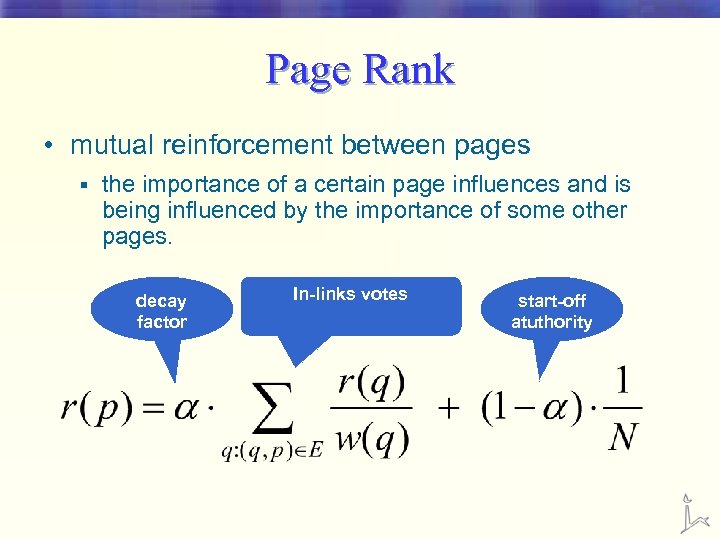 Page Rank

• mutual reinforcement between pages

▪ the importance of a certain page influences and is being influenced by the importance of some other pages.

decay factor

In-links votes

start-off atuthority

$r(p) = \alpha \cdot \sum_{q:(q,p)\in E} \frac{r(q)}{w(q)} + (1-\alpha) \cdot \frac{1}{N}$